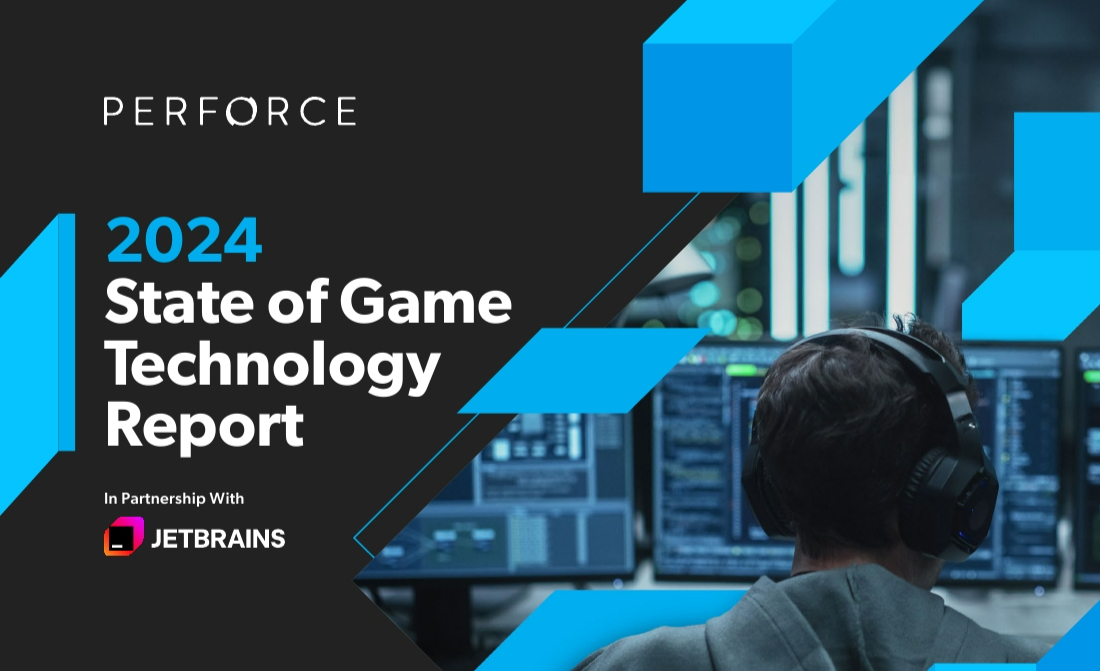 PERFORCE

2024
State of Game Technology Report

In Partnership With

JETBRAINS